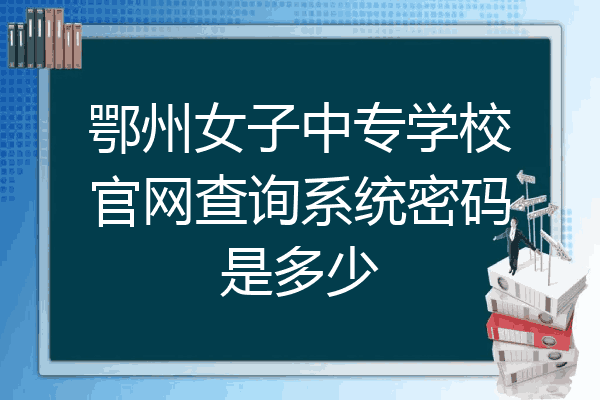 鄂州女子中专学校官网查询系统密码是多少